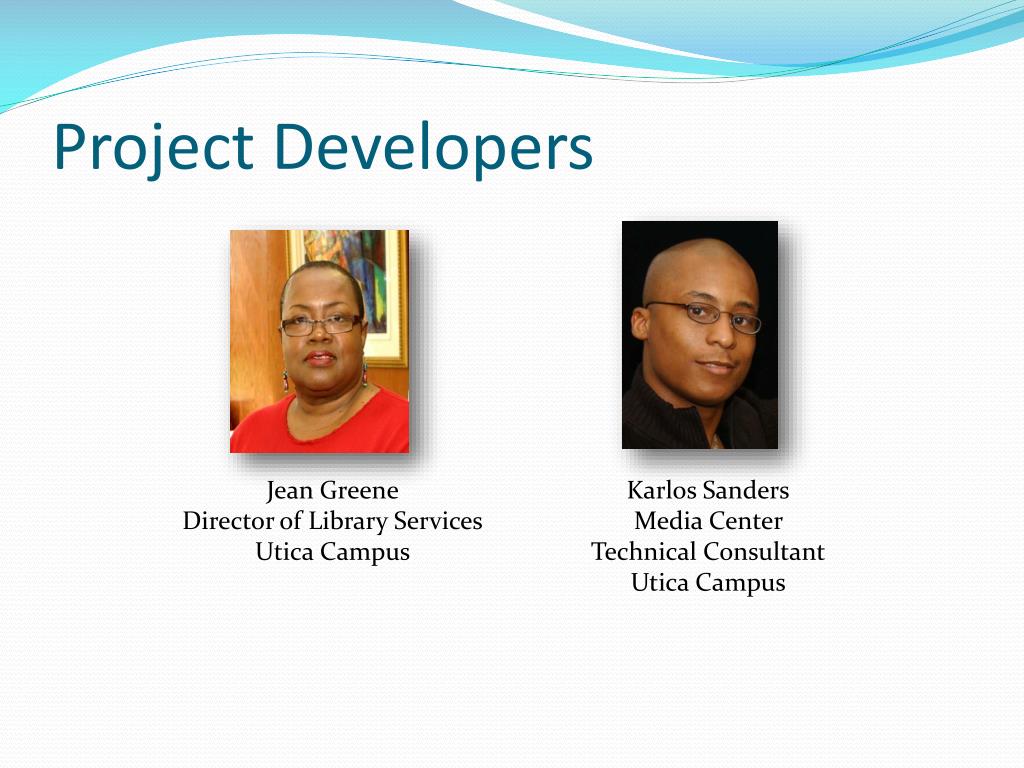 Project Developers

Jean Greene
Director of Library Services
Utica Campus

Karlos Sanders
Media Center
Technical Consultant
Utica Campus